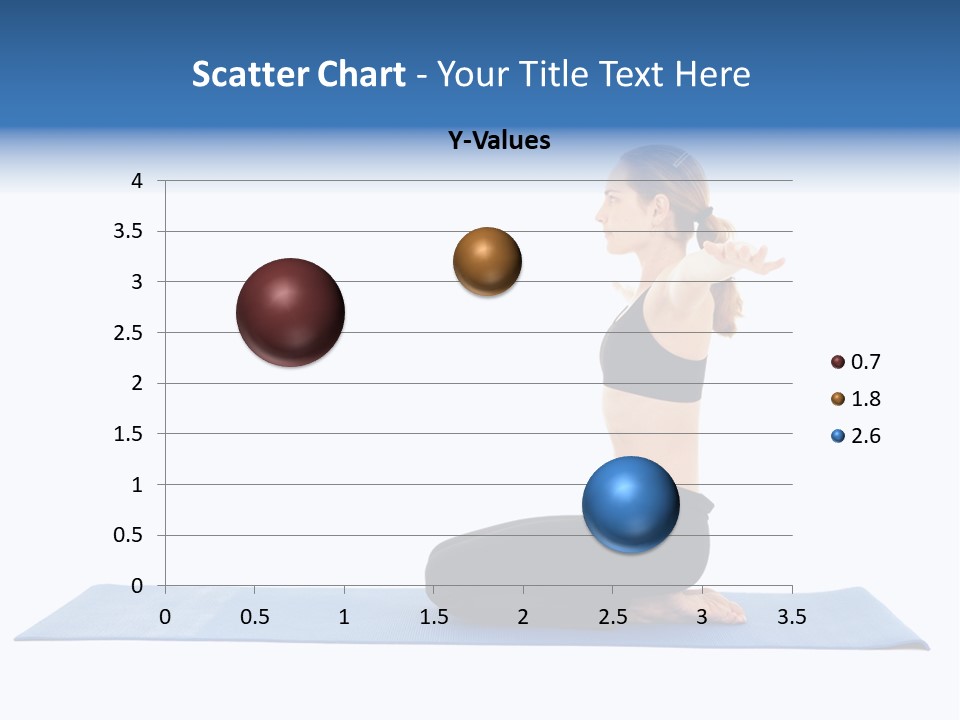 Scatter Chart - Your Title Text Here

Y-Values

4
3.5
3
2.5
2
1.5
1
0.5
0

0 0.5 1 1.5 2 2.5 3 3.5

0.7
1.8
2.6